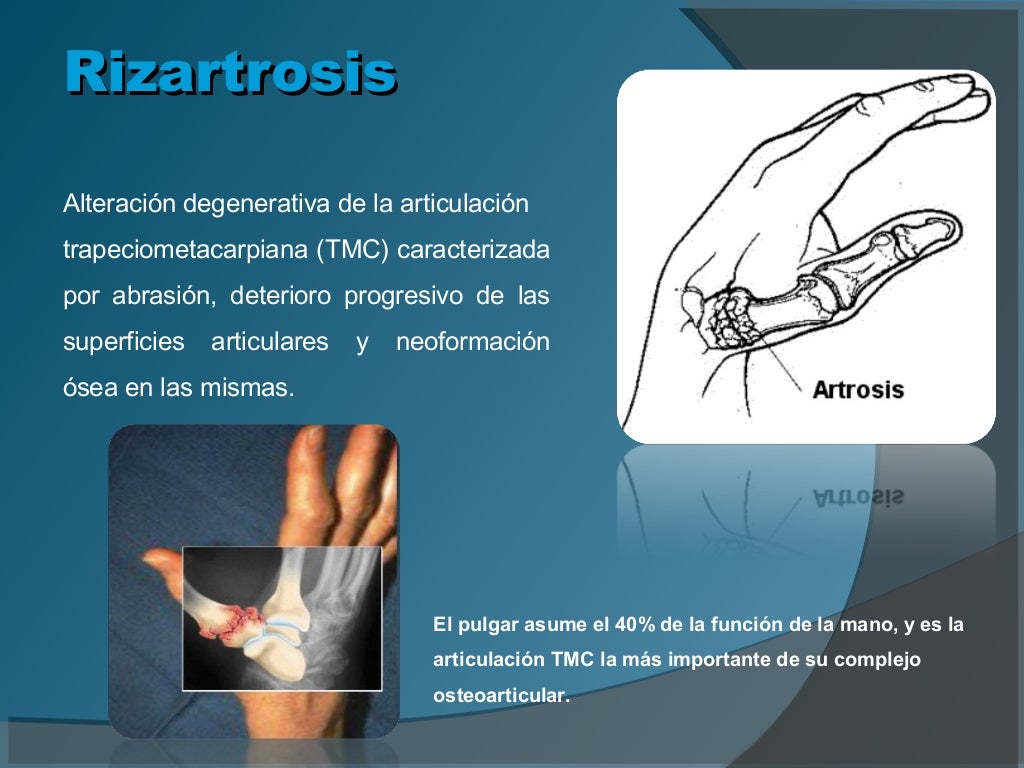 Rizartrosis

Alteración degenerativa de la articulación trapeciometacarpiana (TMC) caracterizada por abrasión, deterioro progresivo de las superficies articulares y neoformación ósea en las mismas.

Artrosis

El pulgar asume el 40% de la función de la mano, y es la articulación TMC la más importante de su complejo osteoarticular.